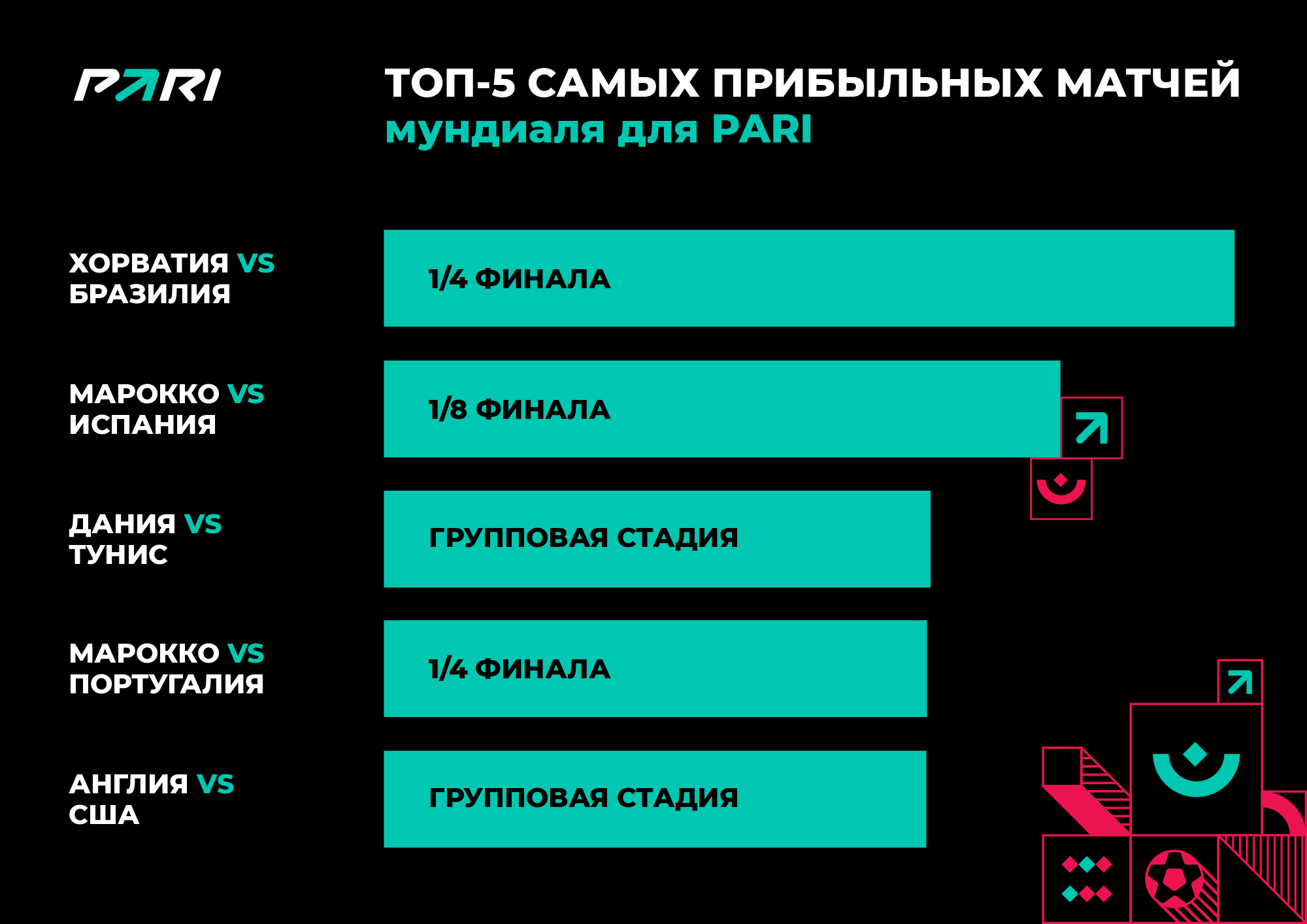 PARI

ТОП-5 САМЫХ ПРИБЫЛЬНЫХ МАТЧЕЙ
мундиаля для PARI

ХОРВАТИЯ VS БРАЗИЛИЯ
1/4 ФИНАЛА

МАРОККО VS ИСПАНИЯ
1/8 ФИНАЛА

ДАНИЯ VS ТУНИС
ГРУППОВАЯ СТАДИЯ

МАРОККО VS ПОРТУГАЛИЯ
1/4 ФИНАЛА

АНГЛИЯ VS США
ГРУППОВАЯ СТАДИЯ